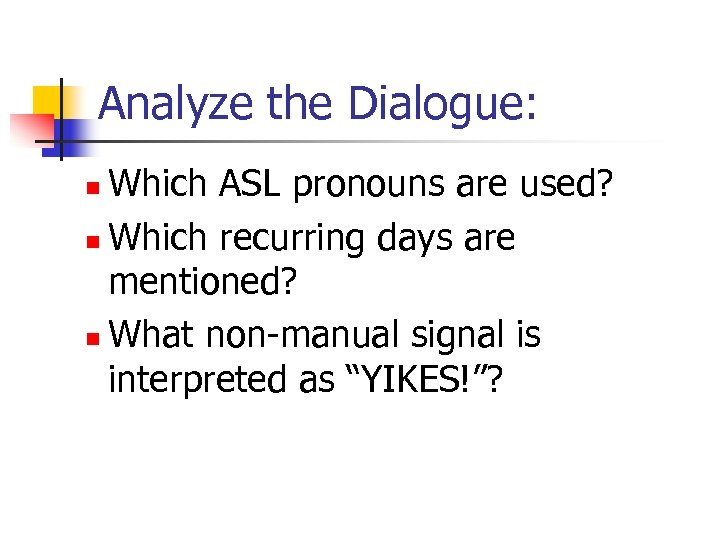 Analyze the Dialogue:

Which ASL pronouns are used?

Which recurring days are mentioned?

What non-manual signal is interpreted as “YIKES!”?